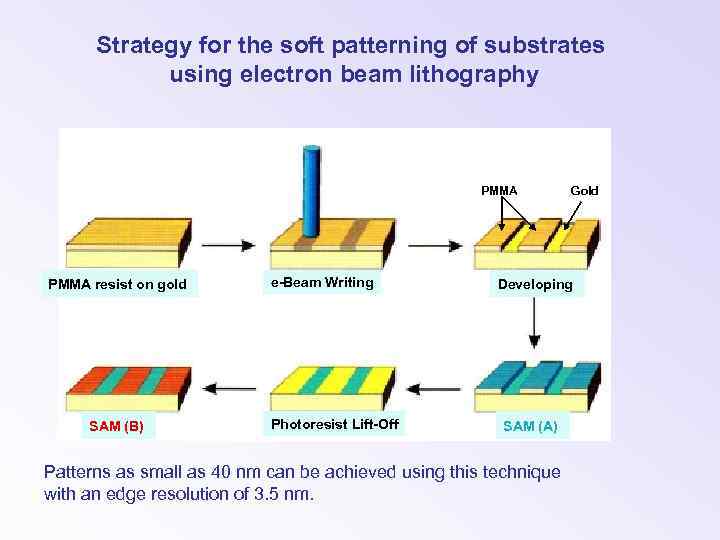 Strategy for the soft patterning of substrates using electron beam lithography

PMMA

Gold

PMMA resist on gold

e-Beam Writing

Developing

SAM (B)

Photoresist Lift-Off

SAM (A)

Patterns as small as 40 nm can be achieved using this technique with an edge resolution of 3.5 nm.